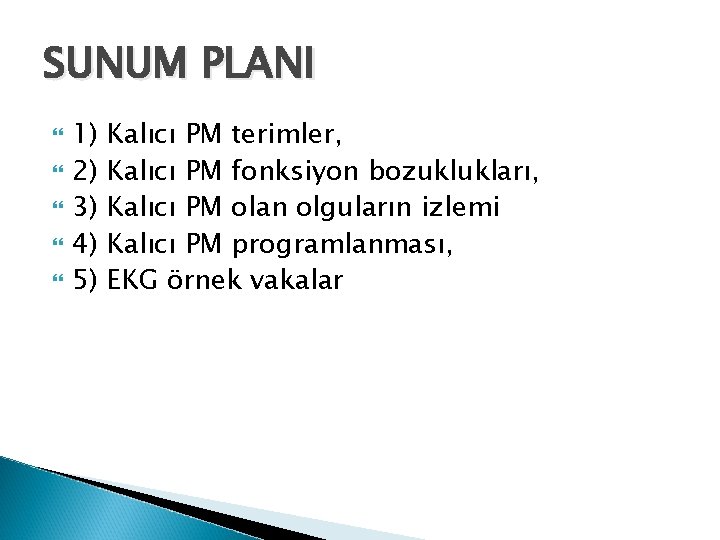 SUNUM PLANI

1) Kalıcı PM terimler,
2) Kalıcı PM fonksiyon bozuklukları,
3) Kalıcı PM olan olguların izlemi
4) Kalıcı PM programlanması,
5) EKG örnek vakalar